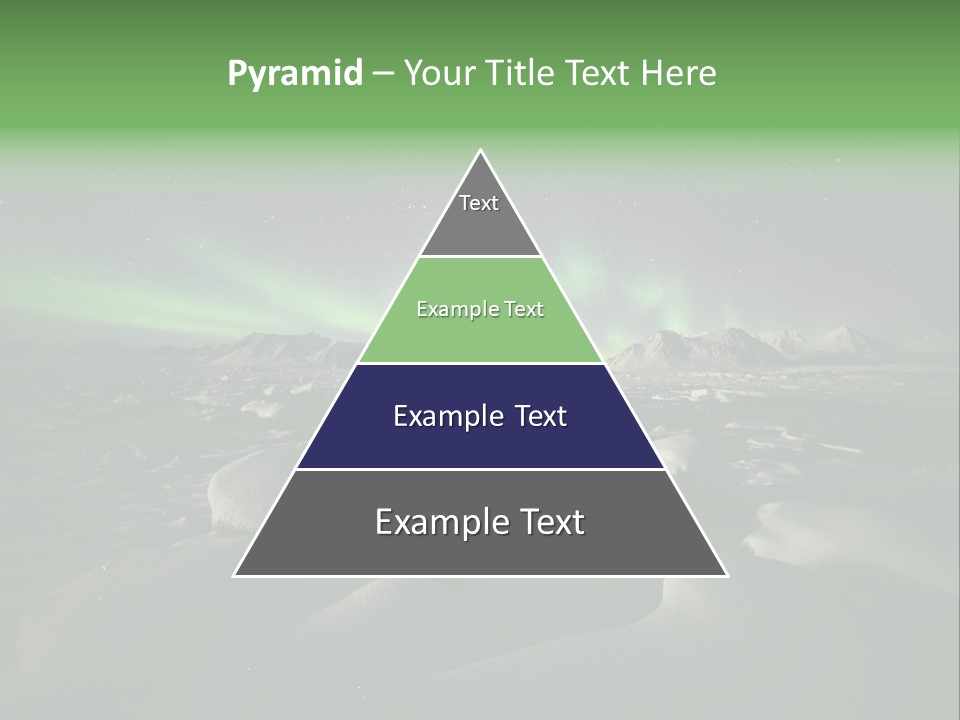 Pyramid – Your Title Text Here

Text

Example Text

Example Text

Example Text